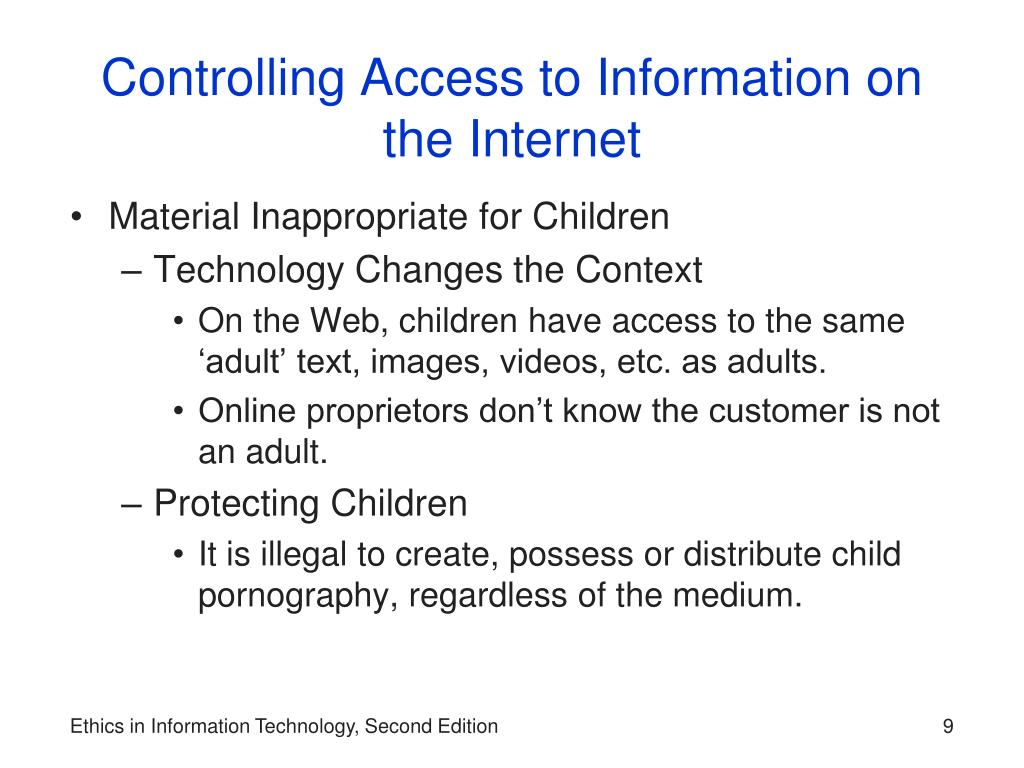 Controlling Access to Information on the Internet

• Material Inappropriate for Children
– Technology Changes the Context
• On the Web, children have access to the same ‘adult’ text, images, videos, etc. as adults.
• Online proprietors don’t know the customer is not an adult.
– Protecting Children
• It is illegal to create, possess or distribute child pornography, regardless of the medium.

Ethics in Information Technology, Second Edition

9